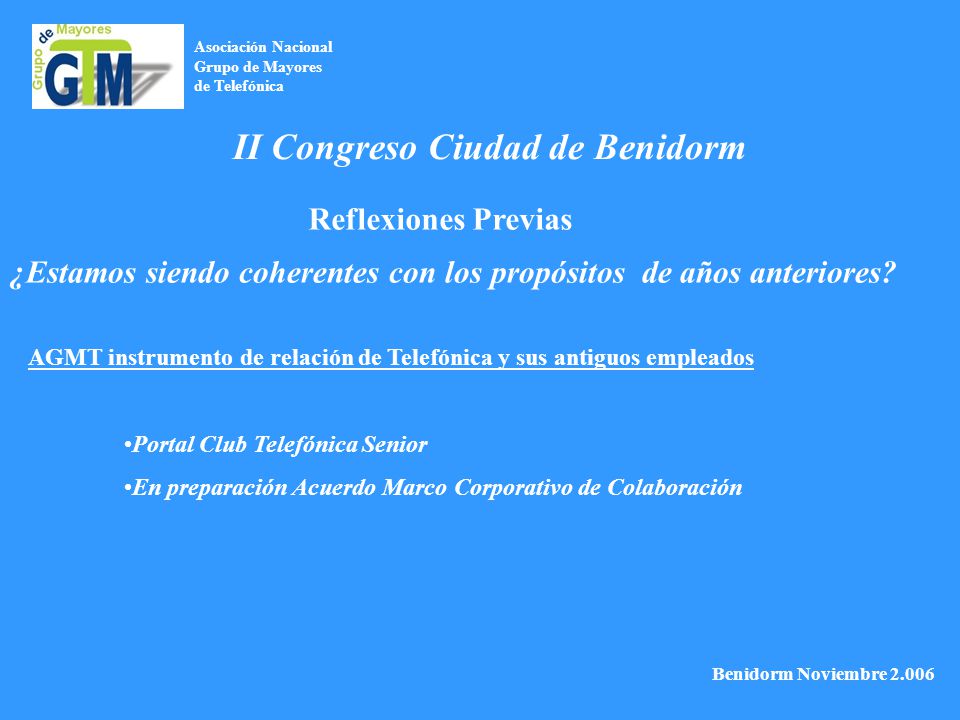 Grupo de Mayores
GTM

Asociación Nacional
Grupo de Mayores
de Telefónica

II Congreso Ciudad de Benidorm

Reflexiones Previas

¿Estamos siendo coherentes con los propósitos de años anteriores?

AGMT instrumento de relación de Telefónica y sus antiguos empleados

•Portal Club Telefónica Senior

•En preparación Acuerdo Marco Corporativo de Colaboración

Benidorm Noviembre 2.006